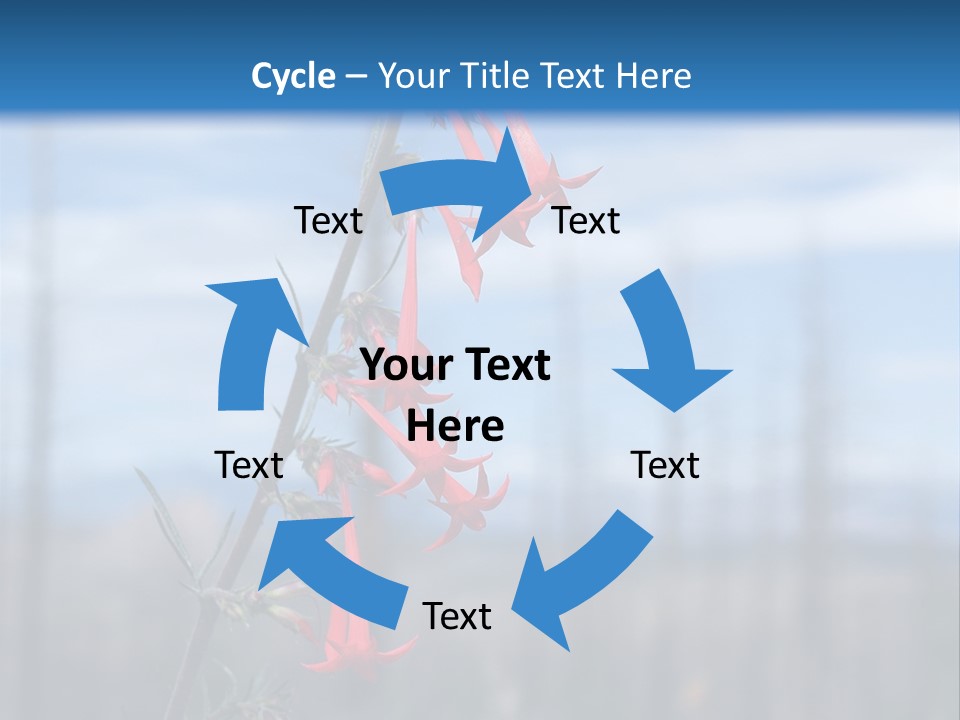 Cycle – Your Title Text Here

Text

Text

Your Text Here

Text

Text

Text